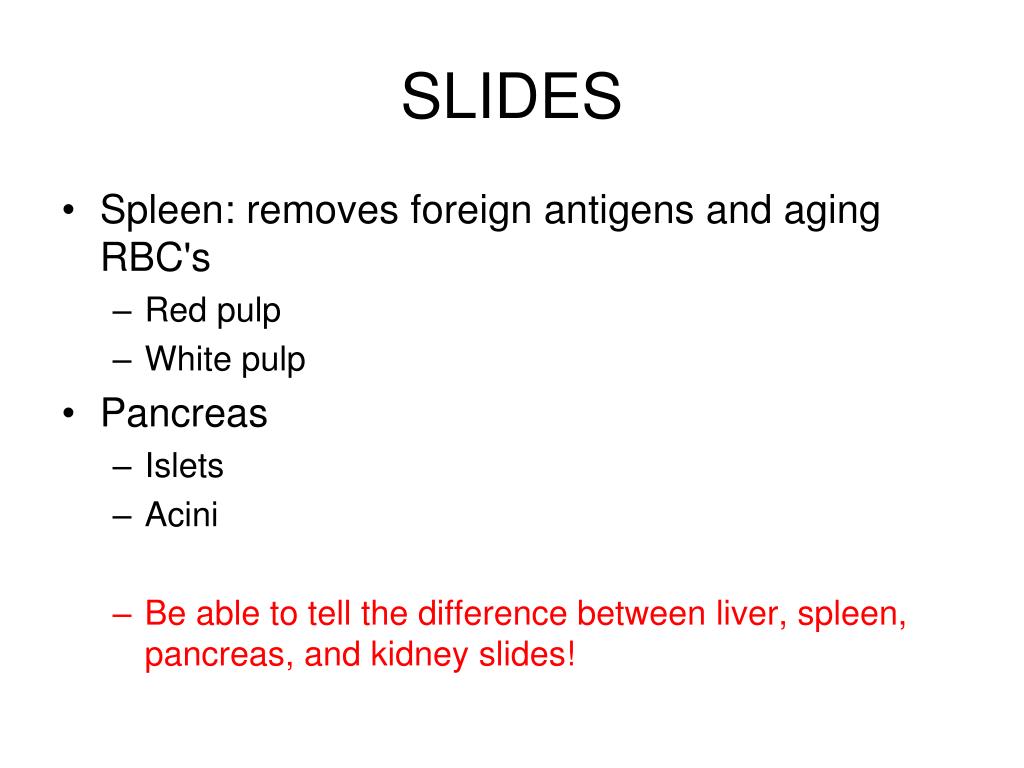 SLIDES

• Spleen: removes foreign antigens and aging RBC's
– Red pulp
– White pulp
• Pancreas
– Islets
– Acini

– Be able to tell the difference between liver, spleen, pancreas, and kidney slides!